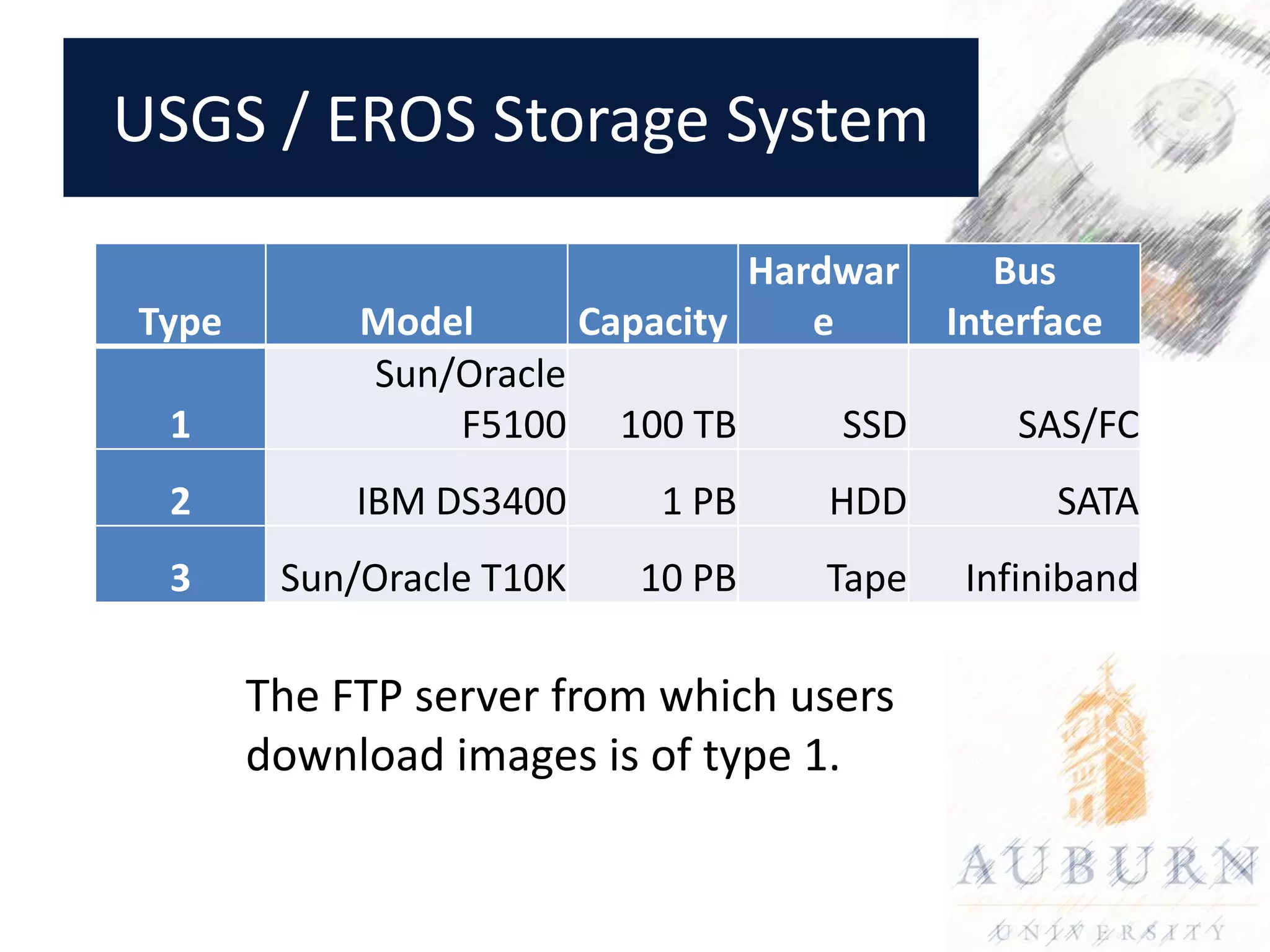 USGS / EROS Storage System

| Type | Model | Capacity | Hardware | Bus Interface |
|---|---|---|---|---|
| 1 | Sun/Oracle F5100 | 100 TB | SSD | SAS/FC |
| 2 | IBM DS3400 | 1 PB | HDD | SATA |
| 3 | Sun/Oracle T10K | 10 PB | Tape | Infiniband |

The FTP server from which users download images is of type 1.

AUBURN
UNIVERSITY